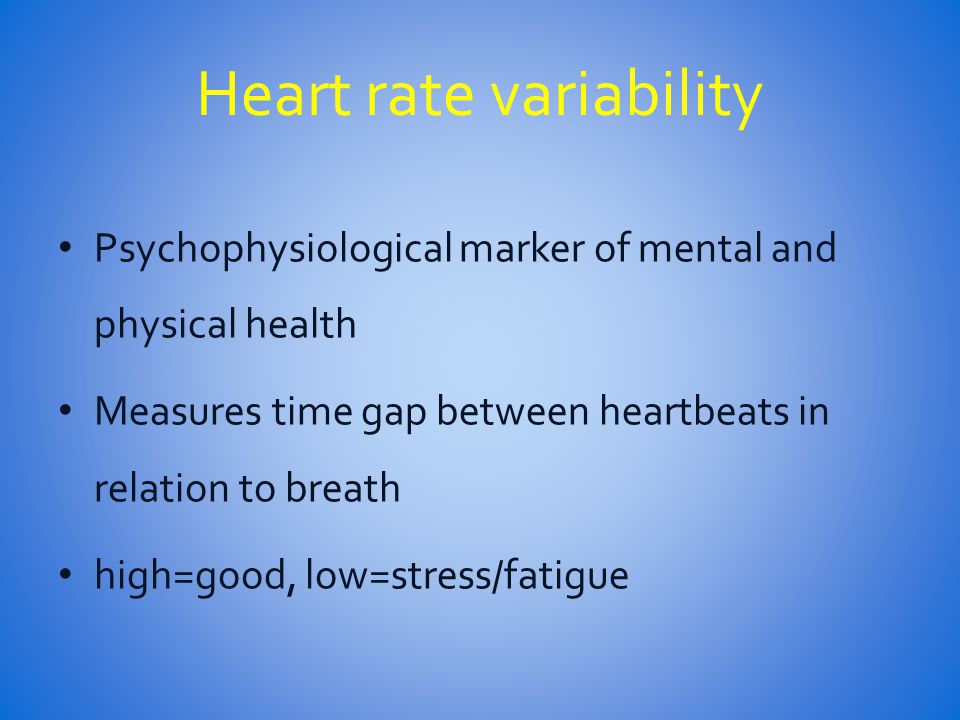 Heart rate variability

• Psychophysiological marker of mental and physical health

• Measures time gap between heartbeats in relation to breath

• high=good, low=stress/fatigue